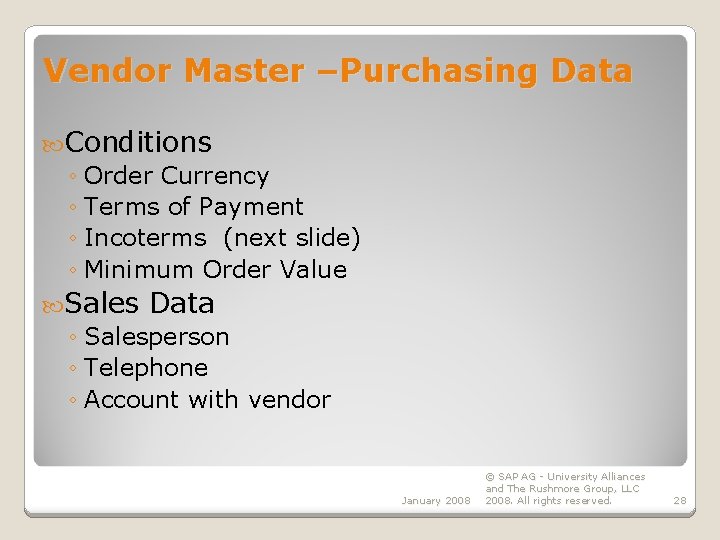 Vendor Master –Purchasing Data

Conditions
◦ Order Currency
◦ Terms of Payment
◦ Incoterms (next slide)
◦ Minimum Order Value

Sales Data
◦ Salesperson
◦ Telephone
◦ Account with vendor

January 2008

© SAP AG - University Alliances and The Rushmore Group, LLC 2008. All rights reserved.

28